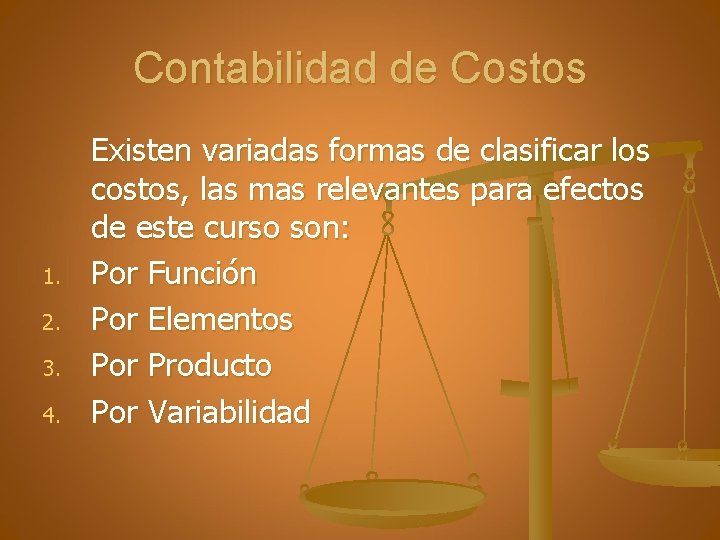 Contabilidad de Costos

Existen variadas formas de clasificar los costos, las mas relevantes para efectos de este curso son:

1. Por Función
2. Por Elementos
3. Por Producto
4. Por Variabilidad